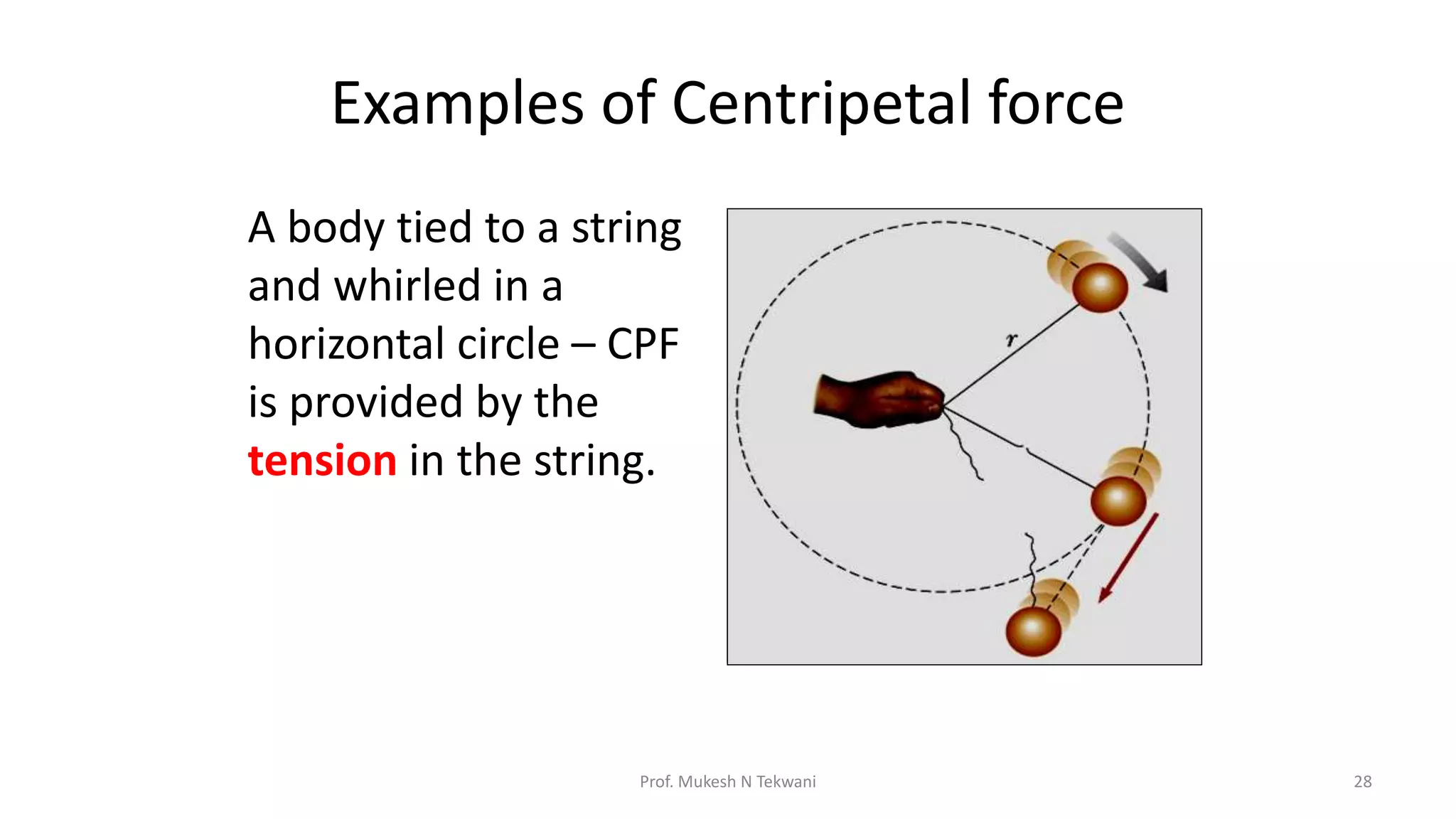 Examples of Centripetal force

A body tied to a string and whirled in a horizontal circle – CPF is provided by the tension in the string.

$r$

Prof. Mukesh N Tekwani

28